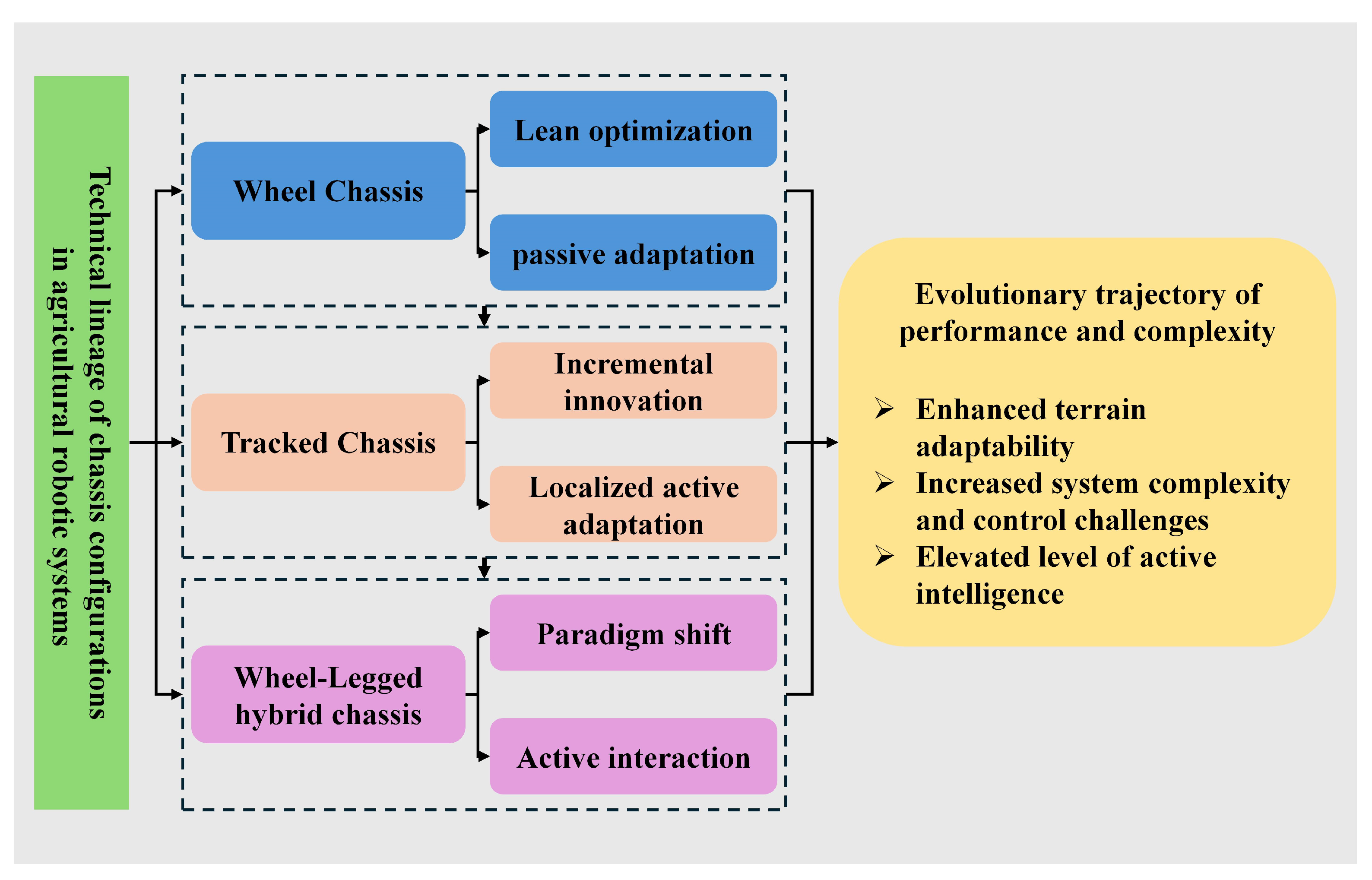 Technical lineage of chassis configurations in agricultural robotic systems

Wheel Chassis

Lean optimization

passive adaptation

Tracked Chassis

Incremental innovation

Localized active adaptation

Wheel-Legged hybrid chassis

Paradigm shift

Active interaction

Evolutionary trajectory of performance and complexity

➢ Enhanced terrain adaptability
➢ Increased system complexity and control challenges
➢ Elevated level of active intelligence